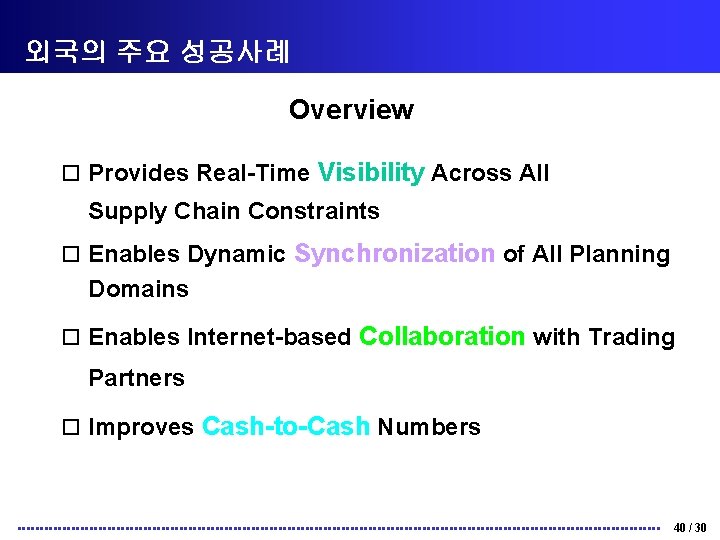 외국의 주요 성공사례

Overview

□ Provides Real-Time Visibility Across All Supply Chain Constraints

□ Enables Dynamic Synchronization of All Planning Domains

□ Enables Internet-based Collaboration with Trading Partners

□ Improves Cash-to-Cash Numbers

40 / 30